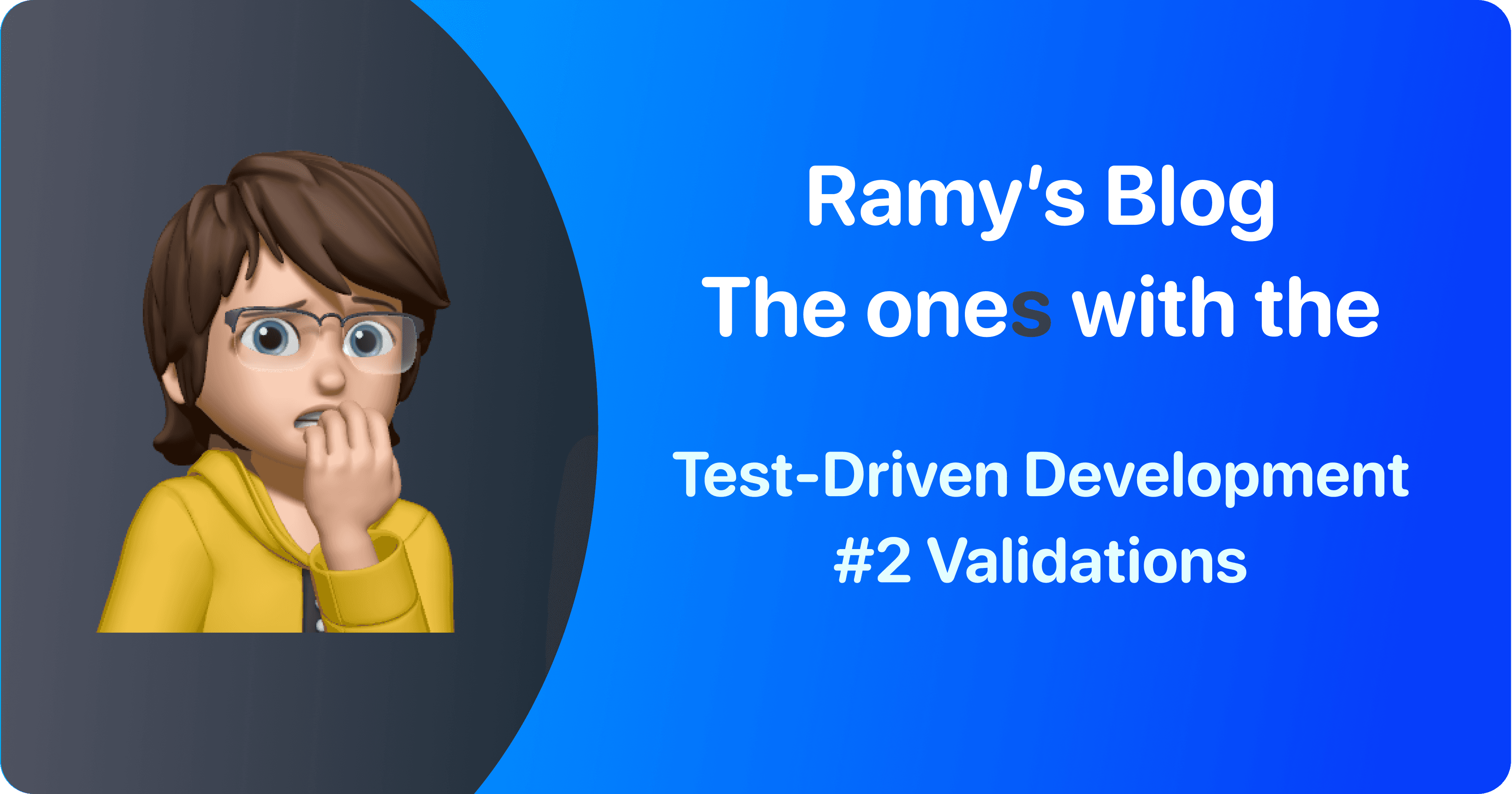 Ramy's Blog
The ones with the

Test-Driven Development
#2 Validations